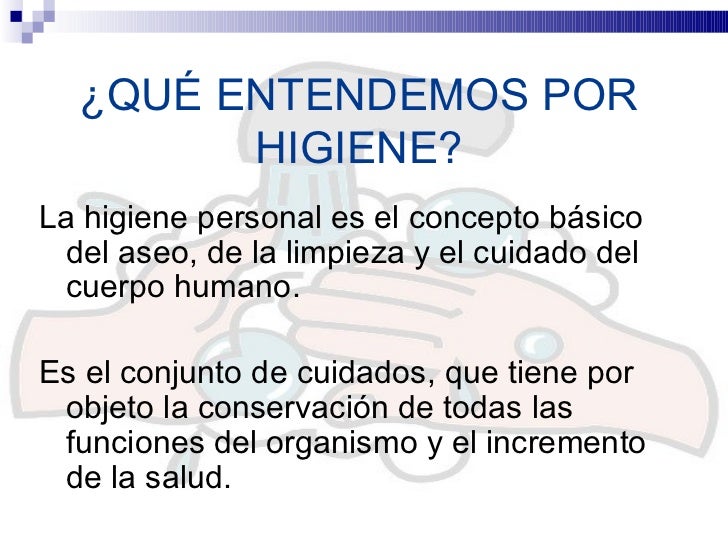 ¿QUÉ ENTENDEMOS POR HIGIENE?

La higiene personal es el concepto básico del aseo, de la limpieza y el cuidado del cuerpo humano.

Es el conjunto de cuidados, que tiene por objeto la conservación de todas las funciones del organismo y el incremento de la salud.